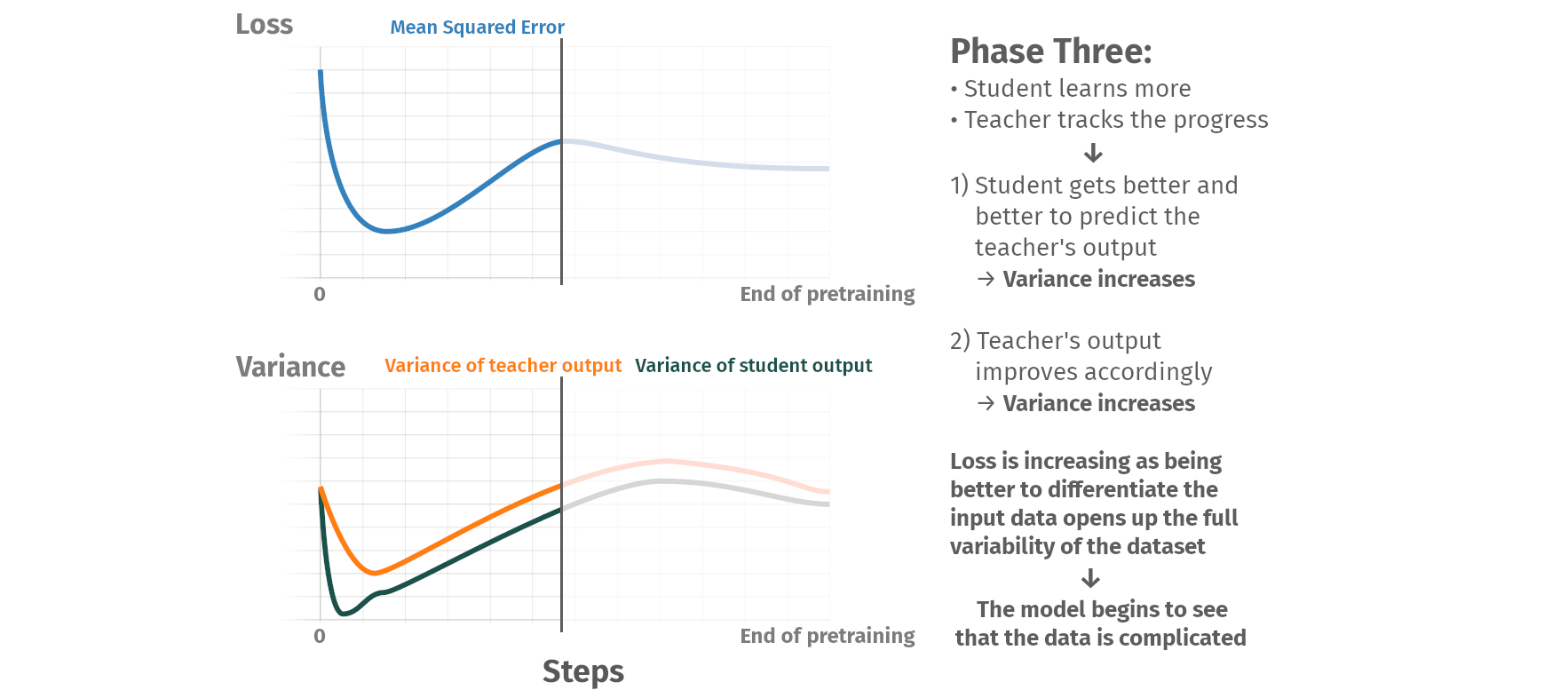 Loss

Mean Squared Error

0

End of pretraining

Variance

Variance of teacher output

Variance of student output

0

End of pretraining

Steps

Phase Three:

• Student learns more
• Teacher tracks the progress

↓

1) Student gets better and better to predict the teacher's output
→ Variance increases

2) Teacher's output improves accordingly
→ Variance increases

Loss is increasing as being better to differentiate the input data opens up the full variability of the dataset

↓

The model begins to see that the data is complicated